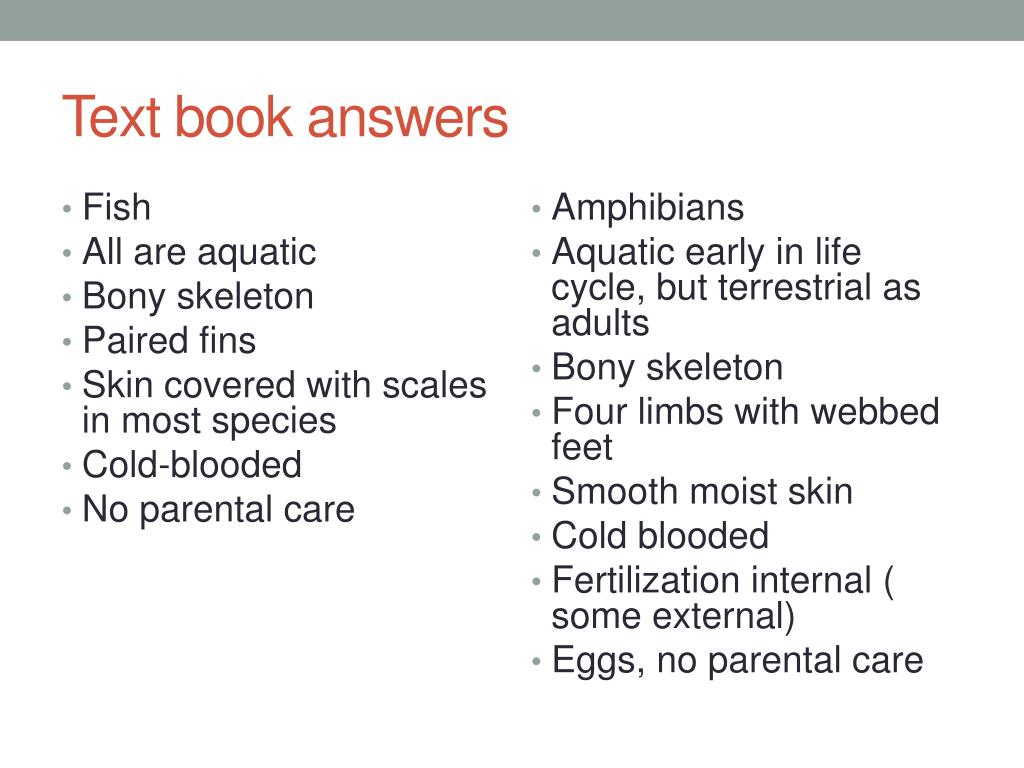 Text book answers

• Fish
• All are aquatic
• Bony skeleton
• Paired fins
• Skin covered with scales in most species
• Cold-blooded
• No parental care

• Amphibians
• Aquatic early in life cycle, but terrestrial as adults
• Bony skeleton
• Four limbs with webbed feet
• Smooth moist skin
• Cold blooded
• Fertilization internal ( some external)
• Eggs, no parental care